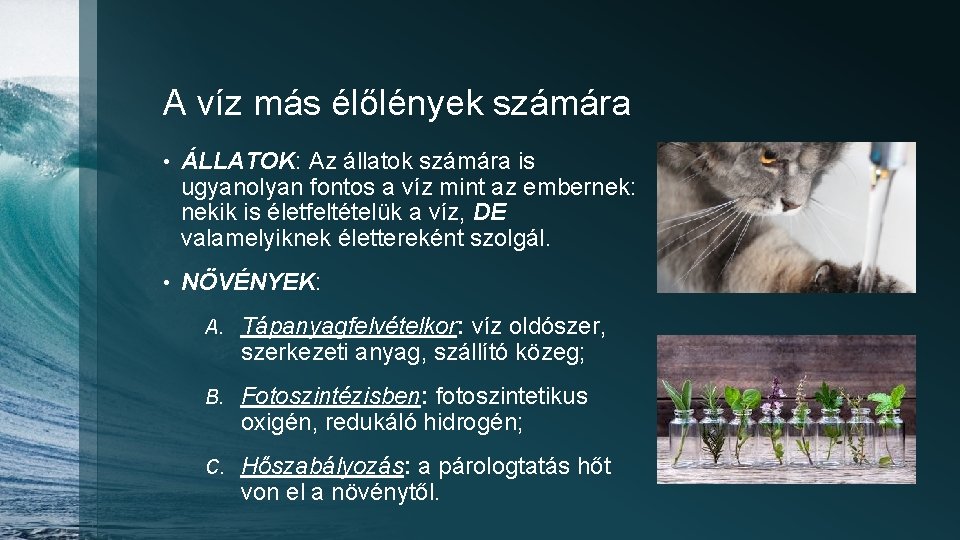 A víz más élőlények számára

• ÁLLATOK: Az állatok számára is ugyanolyan fontos a víz mint az embernek: nekik is életfeltételük a víz, DE valamelyiknek élettereként szolgál.

• NÖVÉNYEK:

A. Tápanyagfelvételkor: víz oldószer, szerkezeti anyag, szállító közeg;

B. Fotoszintézisben: fotoszintetikus oxigén, redukáló hidrogén;

C. Hőszabályozás: a párologtatás hőt von el a növénytől.